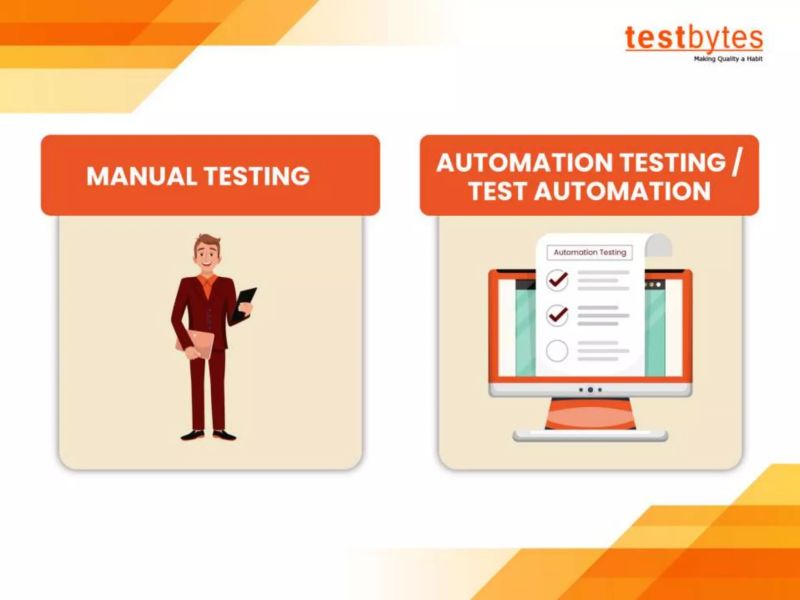 testbytes
Making Quality a Habit

MANUAL TESTING

AUTOMATION TESTING / TEST AUTOMATION

Automation Testing